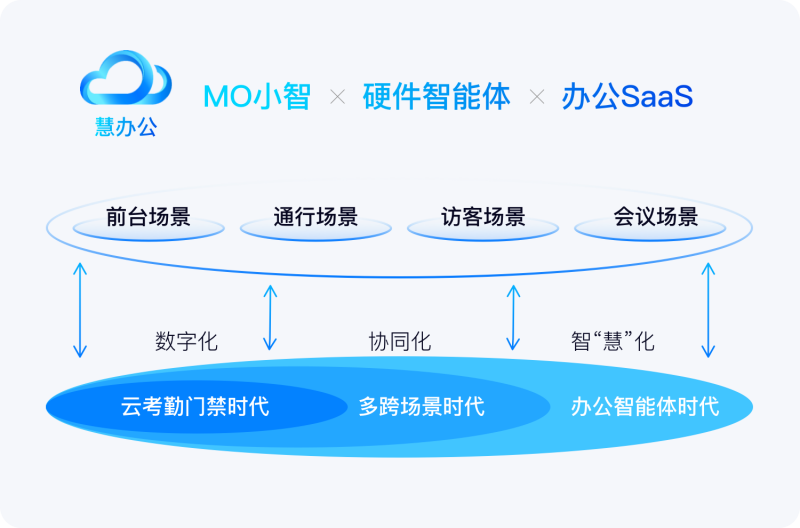 慧办公

MO小智 × 硬件智能体 × 办公SaaS

前台场景 通行场景 访客场景 会议场景

数字化 协同化 智“慧”化

云考勤门禁时代 多跨场景时代 办公智能体时代